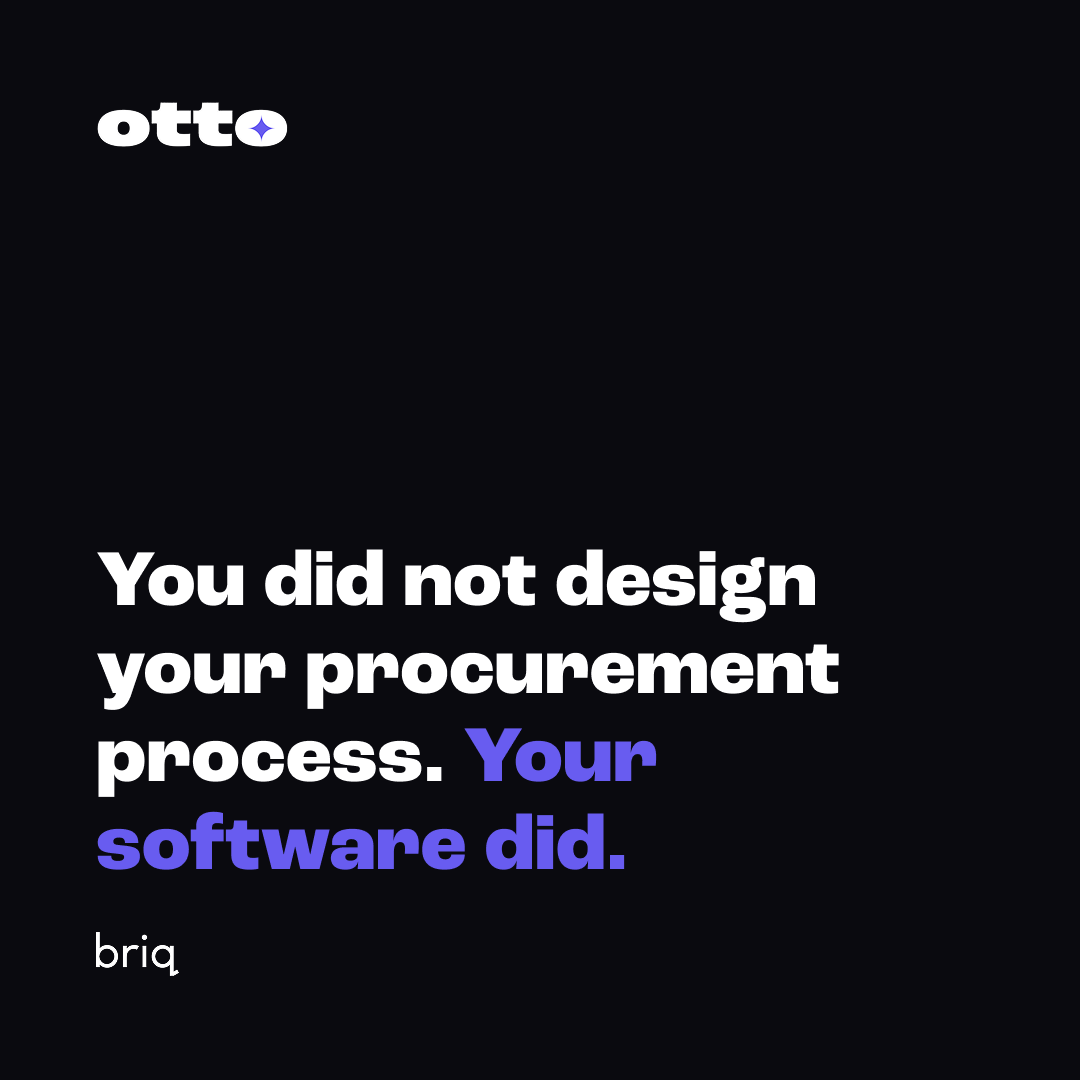 otto

You did not design your procurement process. Your software did.

briq